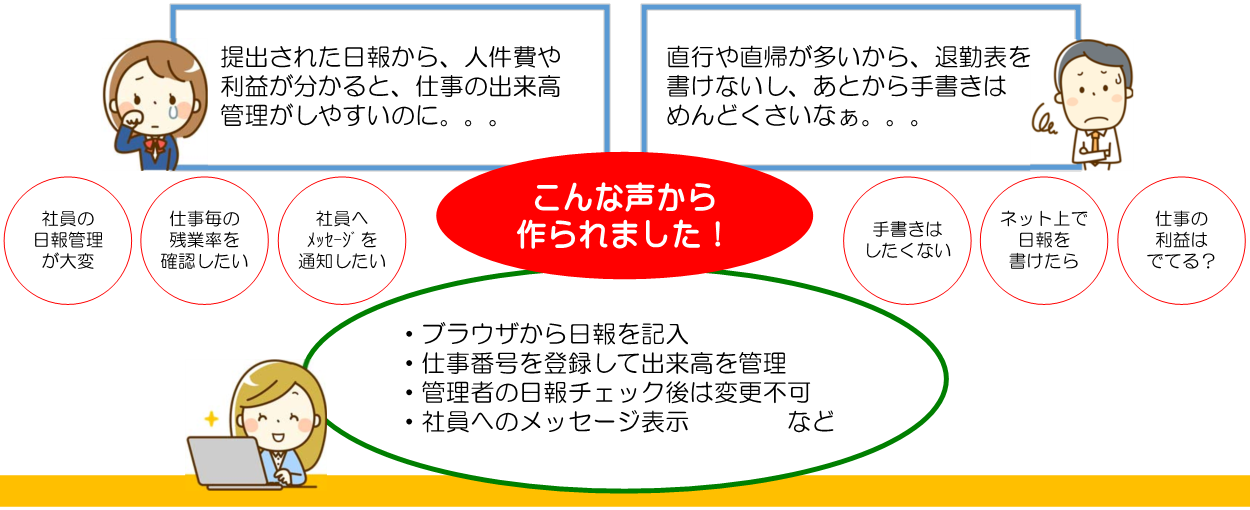 提出された日報から、人件費や利益が分かると、仕事の出来高管理がしやすいのに。。。

直行や直帰が多いから、退勤表を書けないし、あとから手書きはめんどくさいなぁ。。。

社員の日報管理が大変

仕事毎の残業率を確認したい

社員へﾒｯｾｰｼﾞを通知したい

こんな声から作られました！

手書きはしたくない

ネット上で日報を書けたら

仕事の利益はでてる？

・ブラウザから日報を記入
・仕事番号を登録して出来高を管理
・管理者の日報チェック後は変更不可
・社員へのメッセージ表示　など